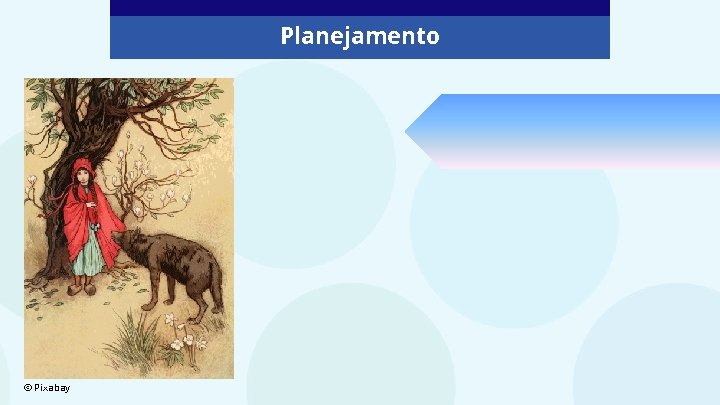 Planejamento

© Pixabay